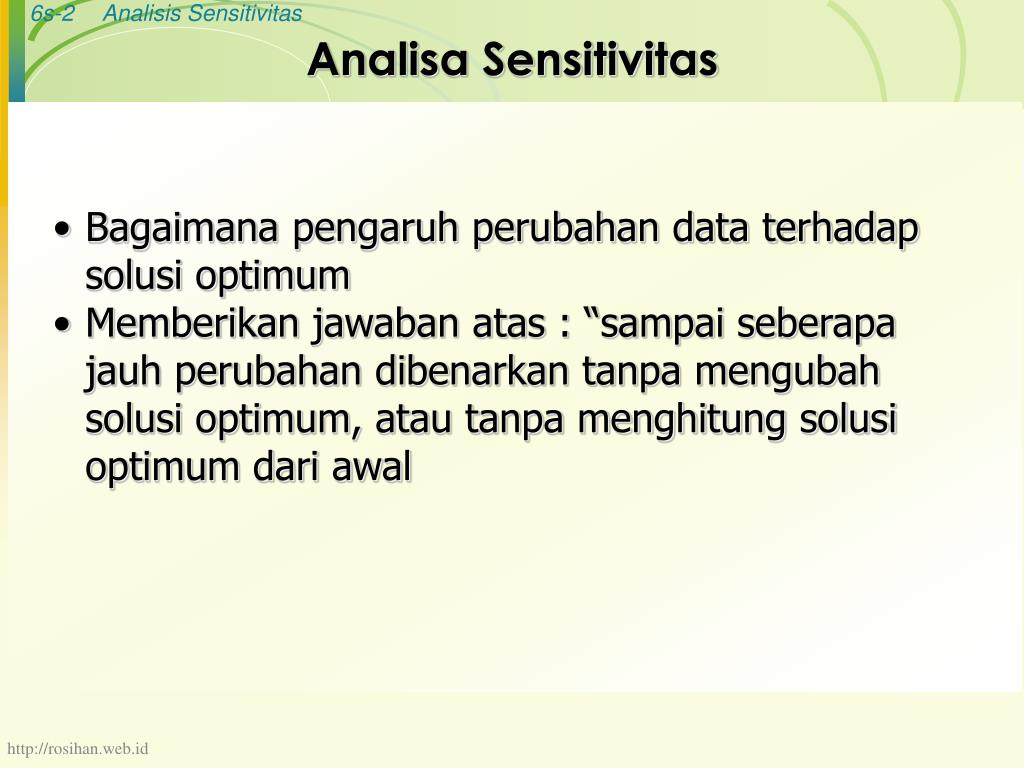 6s-2 Analisis Sensitivitas

Analisa Sensitivitas

• Bagaimana pengaruh perubahan data terhadap solusi optimum
• Memberikan jawaban atas : “sampai seberapa jauh perubahan dibenarkan tanpa mengubah solusi optimum, atau tanpa menghitung solusi optimum dari awal

http://rosihan.web.id